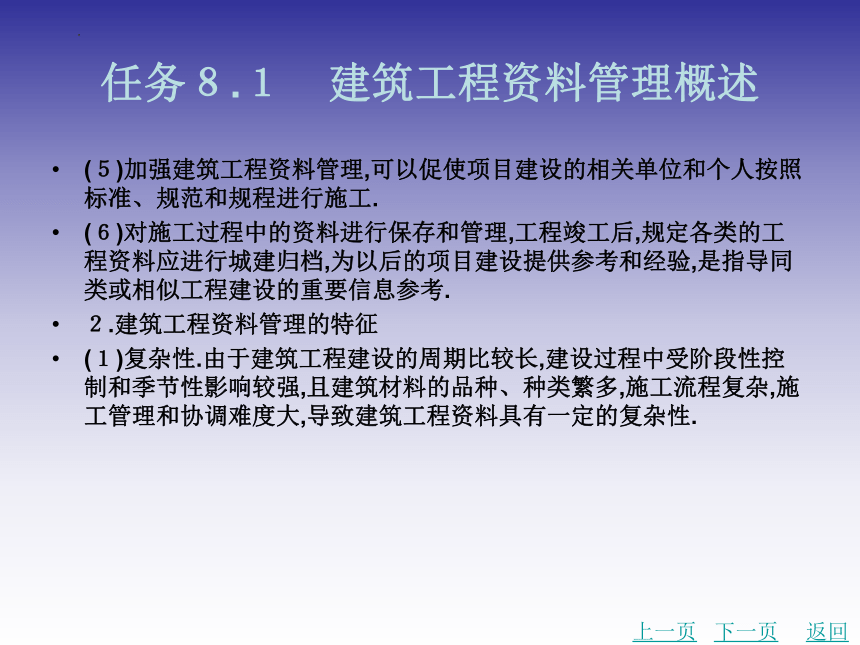 任务 8.1　建筑工程资料管理概述

• (5)加强建筑工程资料管理,可以促使项目建设的相关单位和个人按照标准、规范和规程进行施工.

• (6)对施工过程中的资料进行保存和管理,工程竣工后,规定各类的工程资料应进行城建归档,为以后的项目建设提供参考和经验,是指导同类或相似工程建设的重要信息参考.

• 2.建筑工程资料管理的特征

• (1)复杂性.由于建筑工程建设的周期比较长,建设过程中受阶段性控制和季节性影响较强,且建筑材料的品种、种类繁多,施工流程复杂,施工管理和协调难度大,导致建筑工程资料具有一定的复杂性.

上一页　下一页　返回